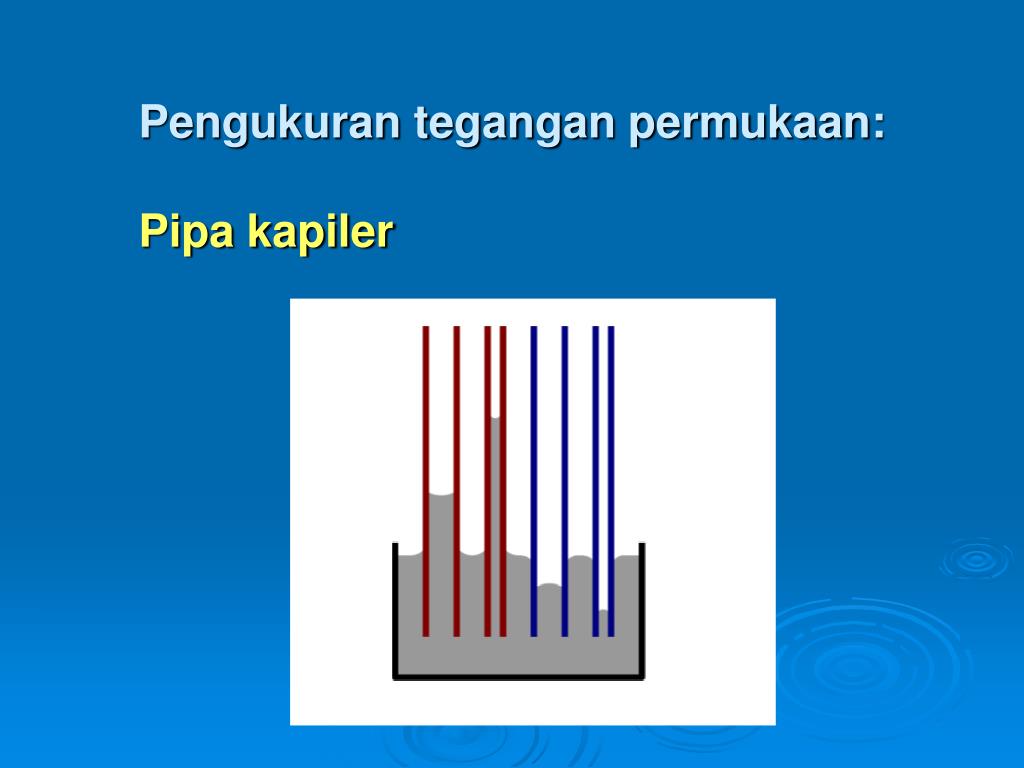 Pengukuran tegangan permukaan:

Pipa kapiler